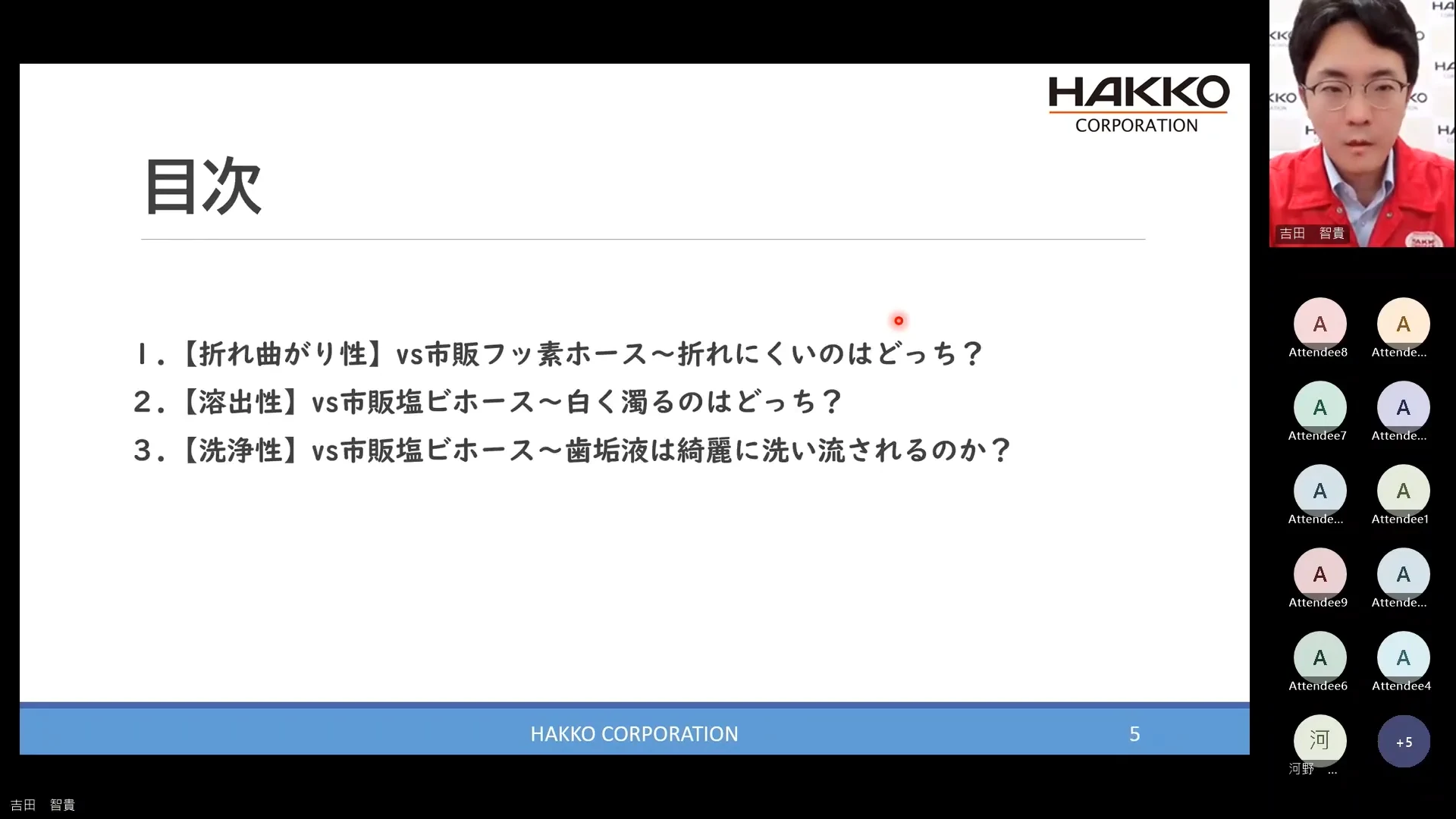 HAKKO
CORPORATION

目次

1.【折れ曲がり性】vs市販フッ素ホース～折れにくいのはどっち？
2.【溶出性】vs市販塩ビホース～白く濁るのはどっち？
3.【洗浄性】vs市販塩ビホース～歯垢液は綺麗に洗い流されるのか？

HAKKO CORPORATION 5

吉田 智貴

A Attendee8
A Attende...
A Attendee7
A Attende...
A Attende...
A Attendee1
A Attendee9
A Attende...
A Attendee6
A Attendee4
河 河野 ...
+5

吉田 智貴